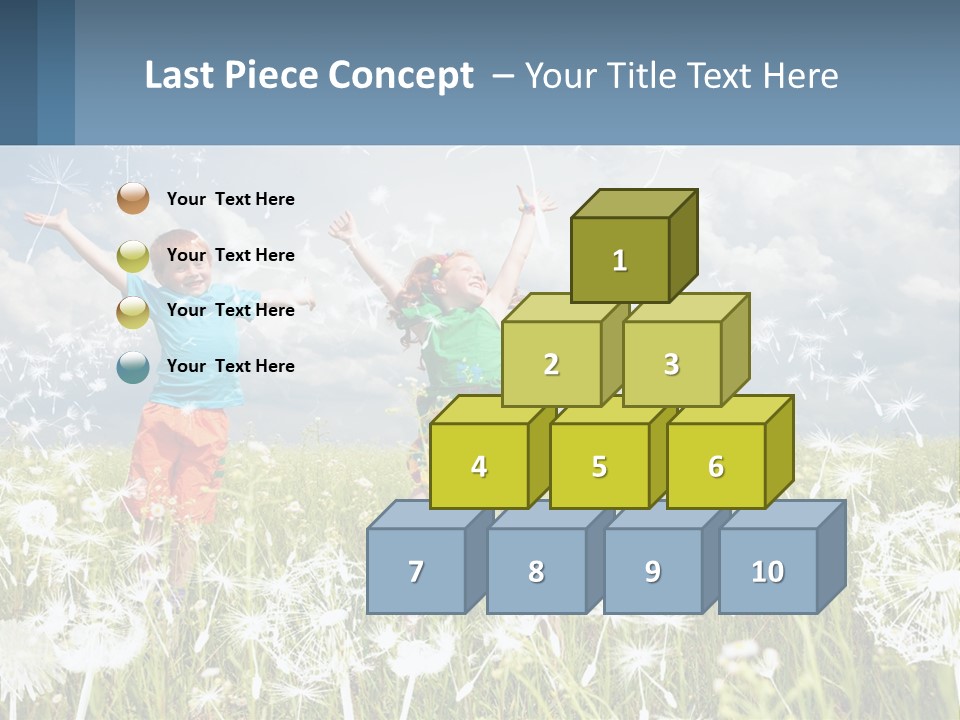 Last Piece Concept – Your Title Text Here

Your Text Here

Your Text Here

Your Text Here

Your Text Here

1

2 3

4 5 6

7 8 9 10